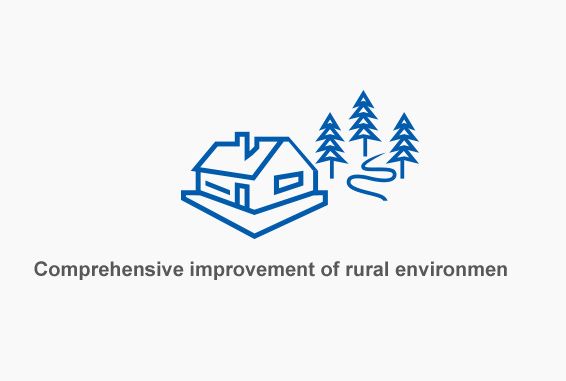 Comprehensive improvement of rural environmen